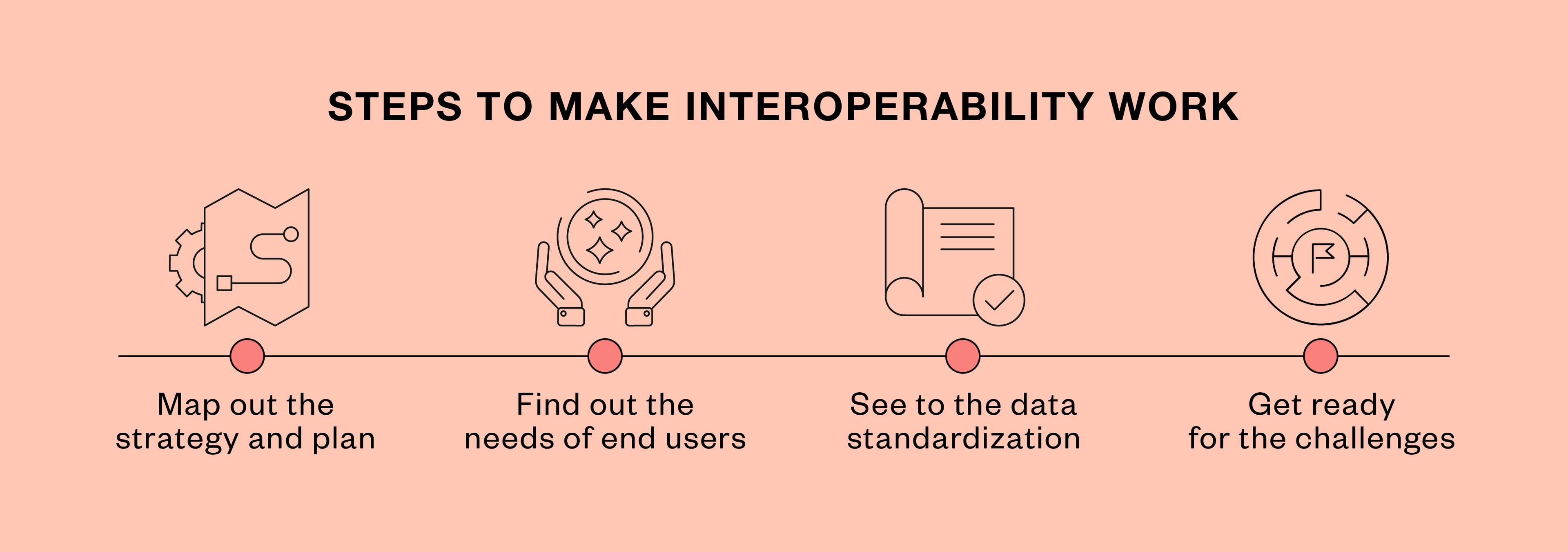 STEPS TO MAKE INTEROPERABILITY WORK

Map out the strategy and plan

Find out the needs of end users

See to the data standardization

Get ready for the challenges